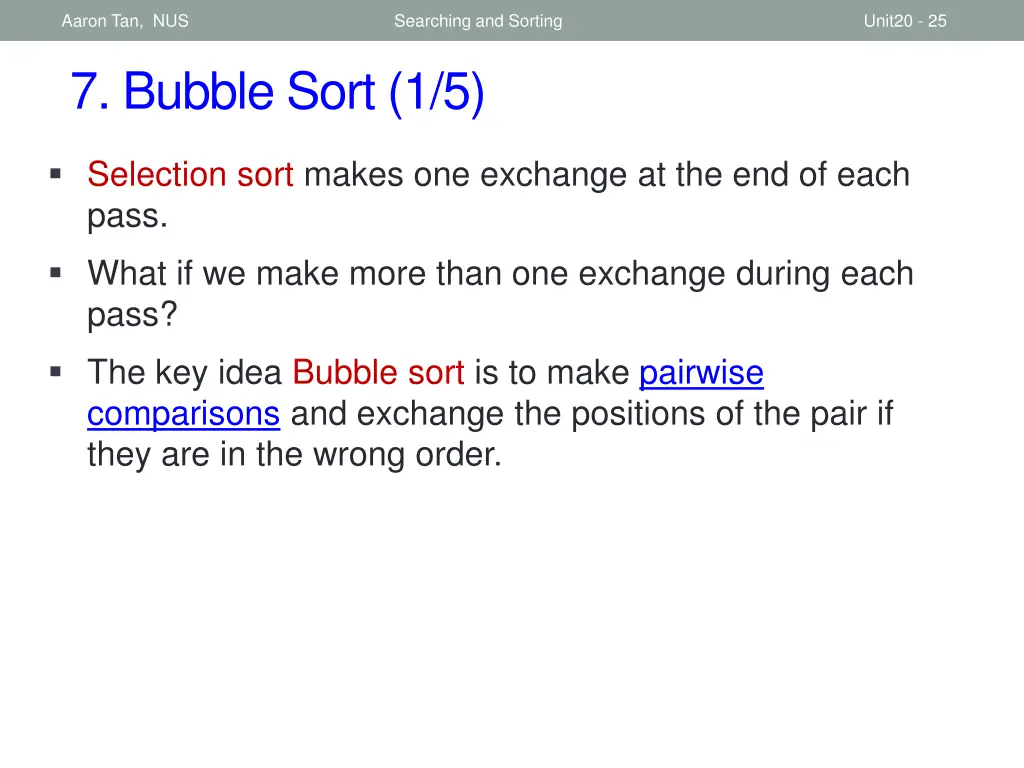 Aaron Tan, NUS Searching and Sorting Unit20 - 25

7. Bubble Sort (1/5)

▪ Selection sort makes one exchange at the end of each pass.

▪ What if we make more than one exchange during each pass?

▪ The key idea Bubble sort is to make pairwise comparisons and exchange the positions of the pair if they are in the wrong order.